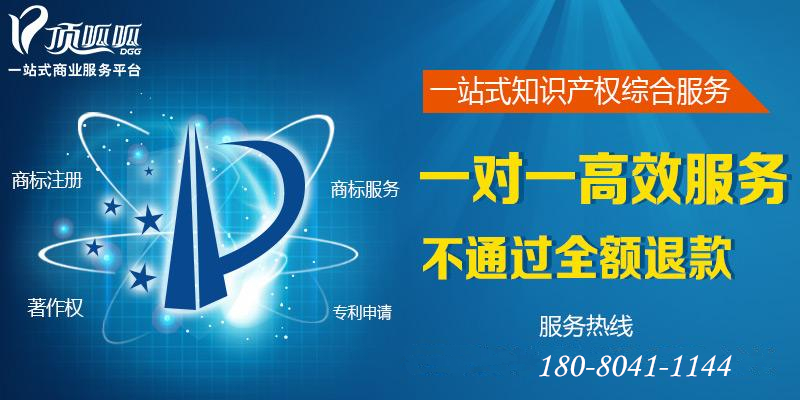 顶呱呱
DGG
一站式商业服务平台

一站式知识产权综合服务

商标注册

商标服务

著作权

专利申请

一对一高效服务

不通过全额退款

服务热线

180-8041-1144